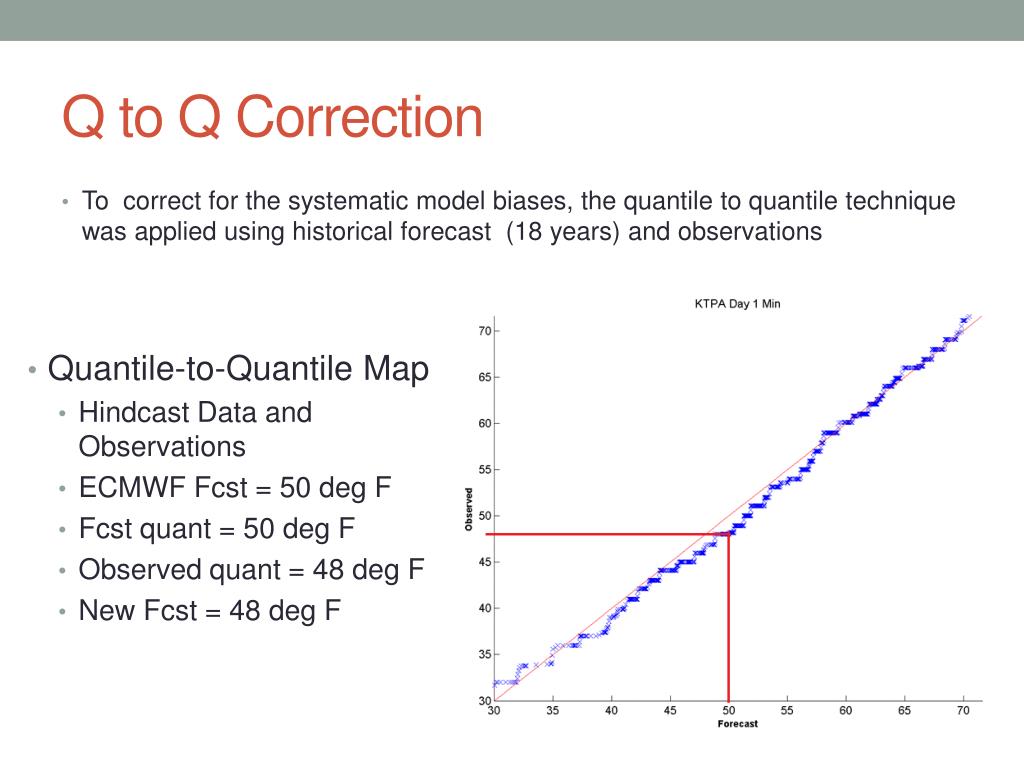 Q to Q Correction

• To correct for the systematic model biases, the quantile to quantile technique was applied using historical forecast (18 years) and observations

• Quantile-to-Quantile Map
• Hindcast Data and Observations
• ECMWF Fcst = 50 deg F
• Fcst quant = 50 deg F
• Observed quant = 48 deg F
• New Fcst = 48 deg F

KTPA Day 1 Min

Observed

70
65
60
55
50
45
40
35
30

30 35 40 45 50 55 60 65 70

Forecast